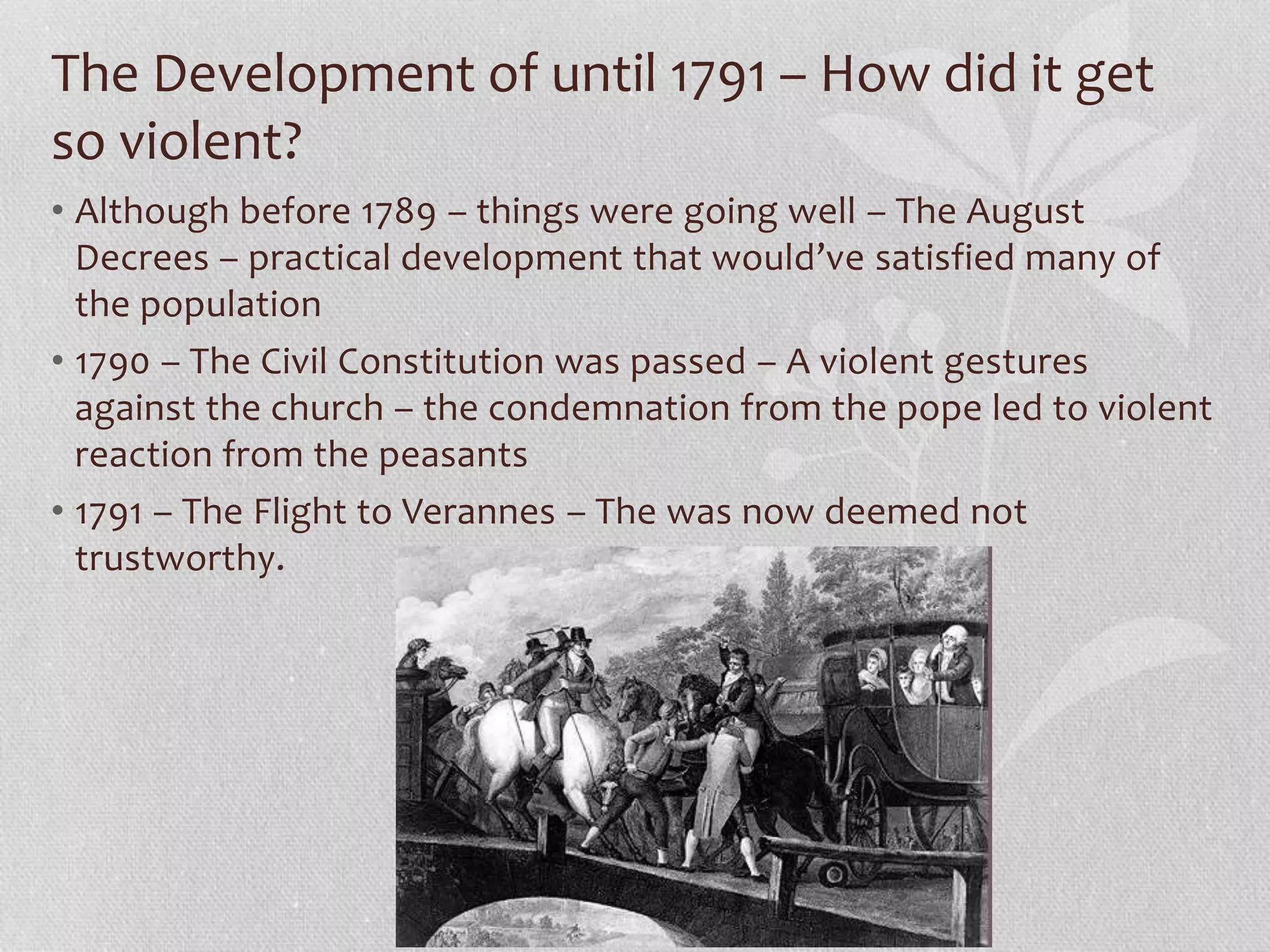 The Development of until 1791 – How did it get so violent?

• Although before 1789 – things were going well – The August Decrees – practical development that would've satisfied many of the population

• 1790 – The Civil Constitution was passed – A violent gestures against the church – the condemnation from the pope led to violent reaction from the peasants

• 1791 – The Flight to Verannes – The was now deemed not trustworthy.